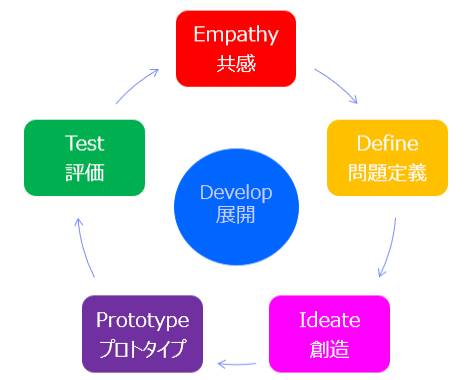 Empathy
共感

Define
問題定義

Ideate
創造

Prototype
プロトタイプ

Test
評価

Develop
展開